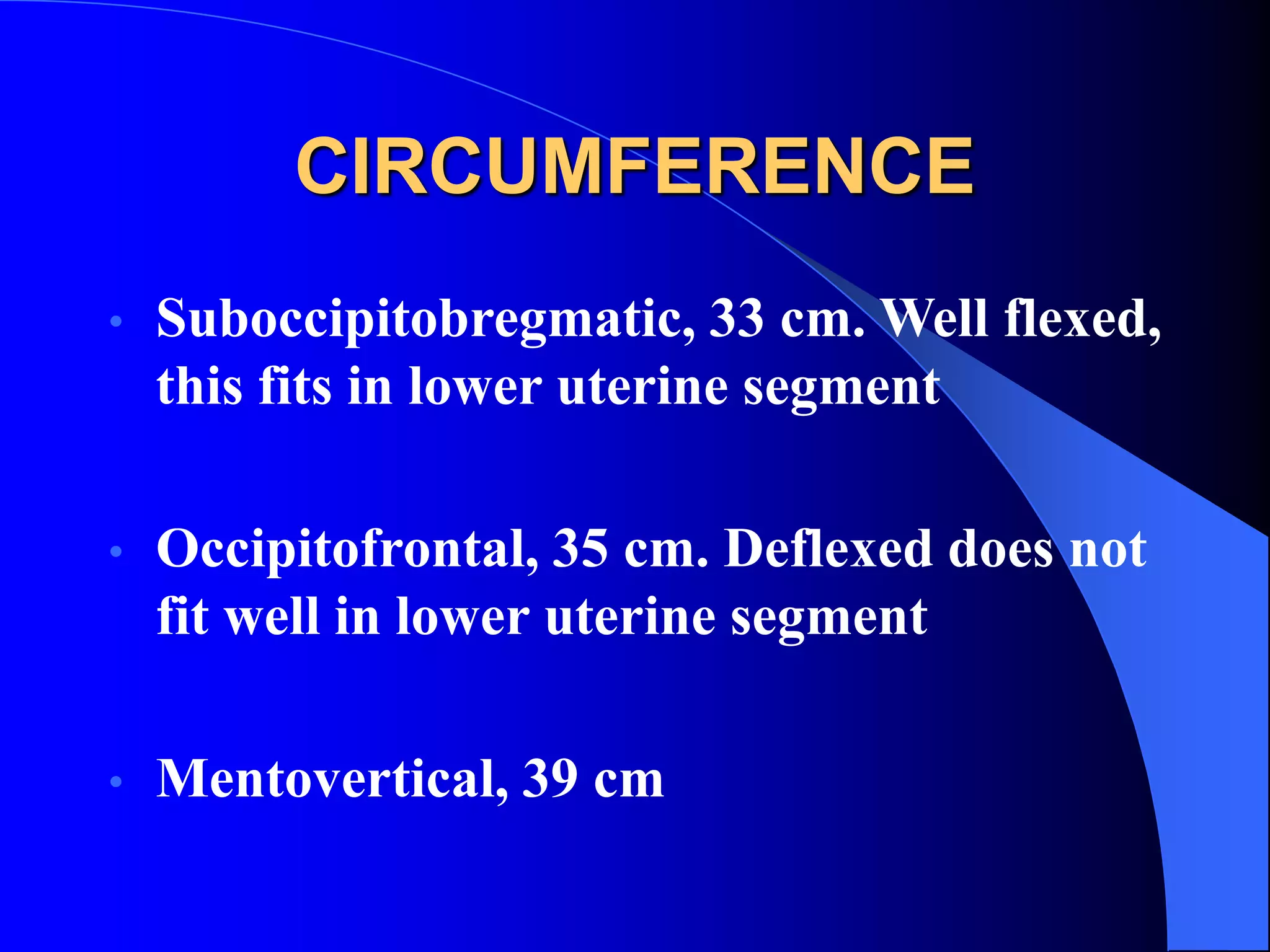 CIRCUMFERENCE

• Suboccipitobregmatic, 33 cm. Well flexed, this fits in lower uterine segment

• Occipitofrontal, 35 cm. Deflexed does not fit well in lower uterine segment

• Mentovertical, 39 cm